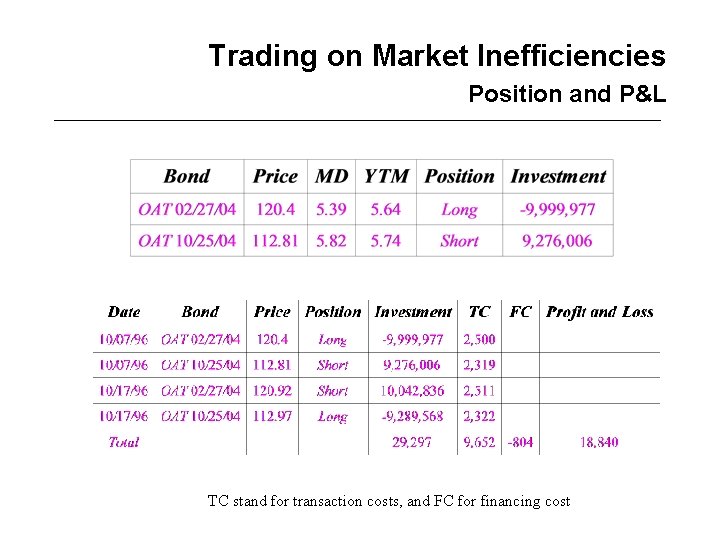 Trading on Market Inefficiencies

Position and P&L

| Bond | Price | MD | YTM | Position | Investment |
|---|---|---|---|---|---|
| OAT 02/27/04 | 120.4 | 5.39 | 5.64 | Long | -9,999,977 |
| OAT 10/25/04 | 112.81 | 5.82 | 5.74 | Short | 9,276,006 |

| Date | Bond | Price | Position | Investment | TC | FC | Profit and Loss |
|---|---|---|---|---|---|---|---|
| 10/07/96 | OAT 02/27/04 | 120.4 | Long | -9,999,977 | 2,500 | | |
| 10/07/96 | OAT 10/25/04 | 112.81 | Short | 9,276,006 | 2,319 | | |
| 10/17/96 | OAT 02/27/04 | 120.92 | Short | 10,042,836 | 2,511 | | |
| 10/17/96 | OAT 10/25/04 | 112.97 | Long | -9,289,568 | 2,322 | | |
| Total | | | | 29,297 | 9,652 | -804 | 18,840 |

TC stand for transaction costs, and FC for financing cost